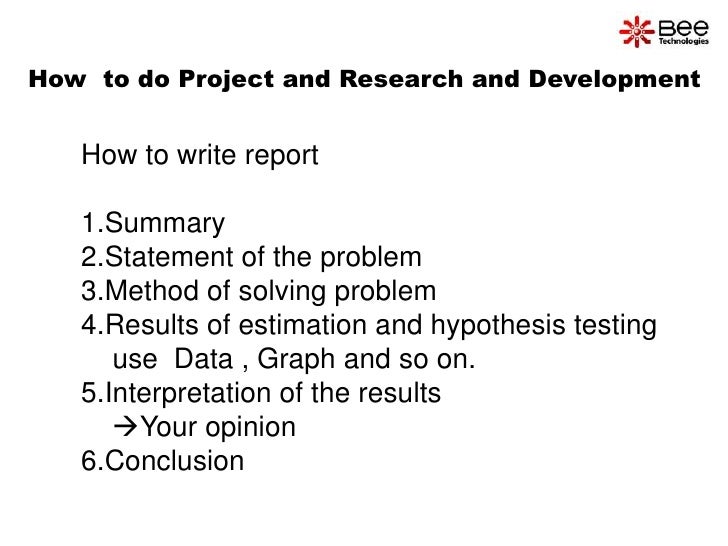 Bee Technologies

How to do Project and Research and Development

How to write report

1.Summary
2.Statement of the problem
3.Method of solving problem
4.Results of estimation and hypothesis testing
use Data , Graph and so on.
5.Interpretation of the results
→Your opinion
6.Conclusion